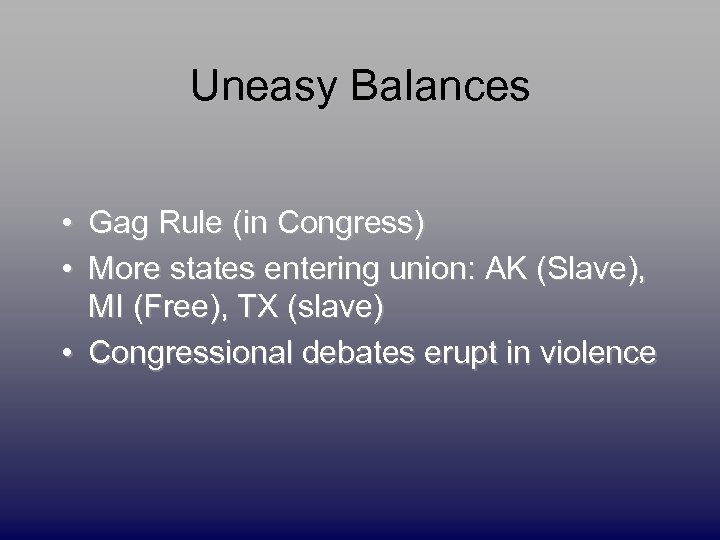 Uneasy Balances

• Gag Rule (in Congress)
• More states entering union: AK (Slave), MI (Free), TX (slave)
• Congressional debates erupt in violence